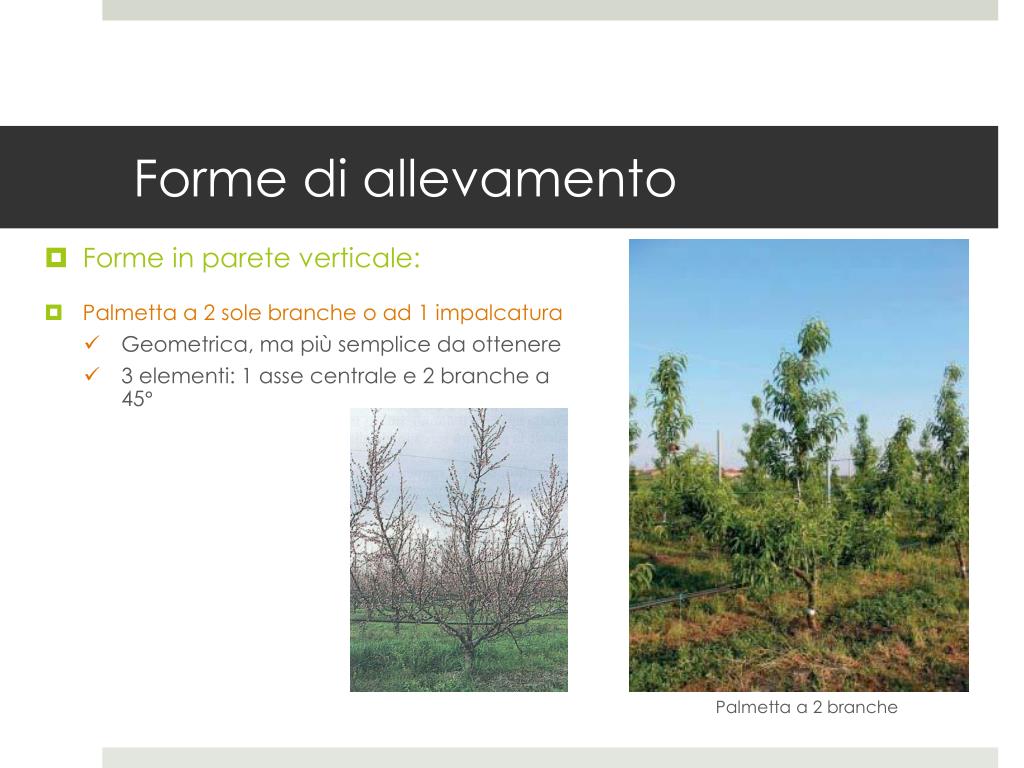 Forme di allevamento

Forme in parete verticale:

Palmetta a 2 sole branche o ad 1 impalcatura
✓ Geometrica, ma più semplice da ottenere
✓ 3 elementi: 1 asse centrale e 2 branche a 45°

Palmetta a 2 branche